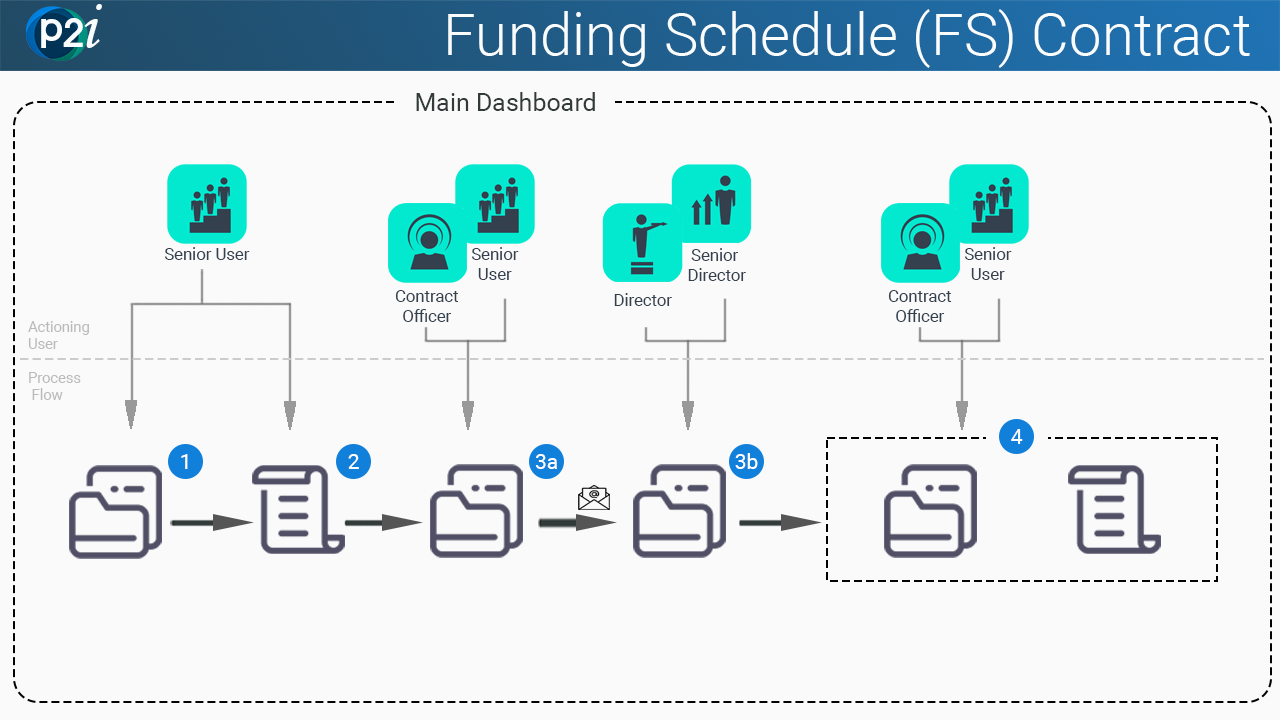 p2i

Funding Schedule (FS) Contract

Main Dashboard

Senior User

Contract Officer

Senior User

Director

Senior Director

Contract Officer

Senior User

Actioning User

Process Flow

1

2

3a

3b

4